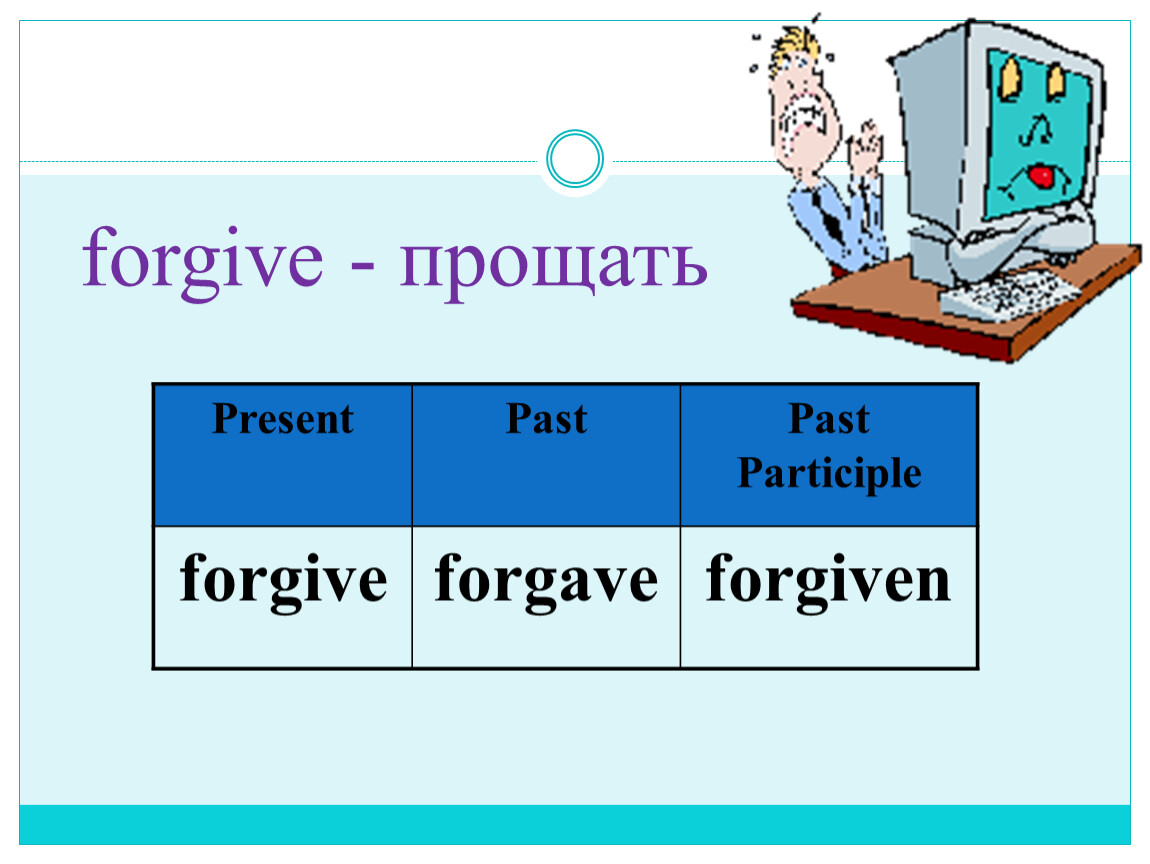 forgive - прощать

| Present | Past | Past Participle |
|---|---|---|
| forgive | forgave | forgiven |